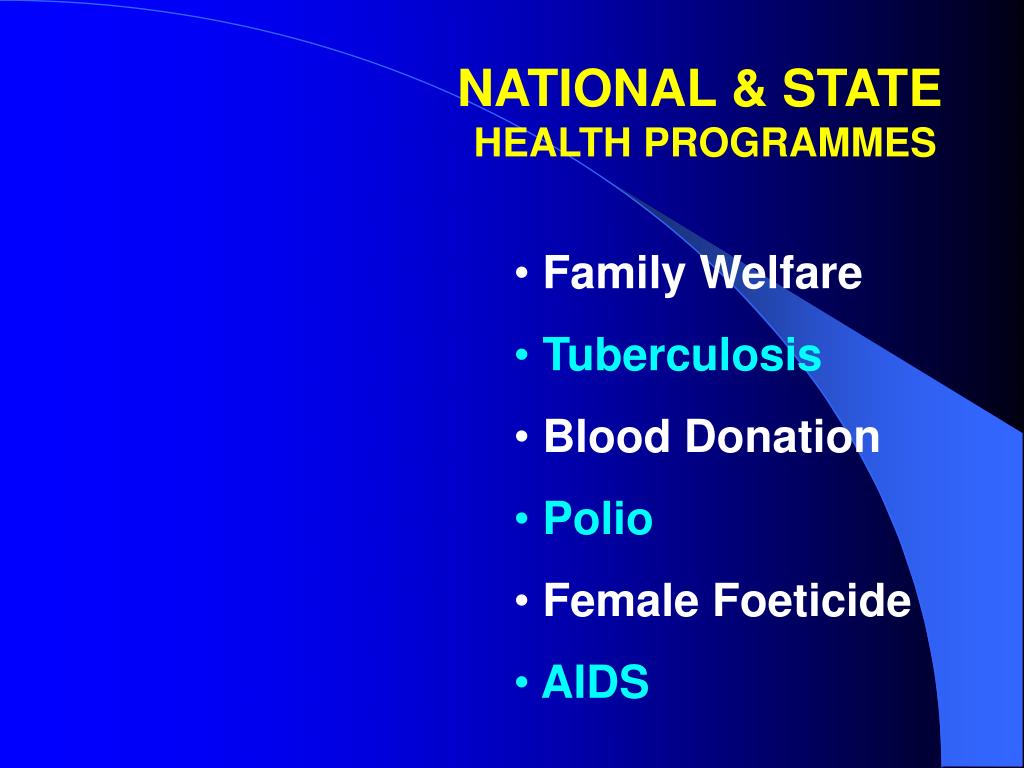 NATIONAL & STATE
HEALTH PROGRAMMES

• Family Welfare
• Tuberculosis
• Blood Donation
• Polio
• Female Foeticide
• AIDS